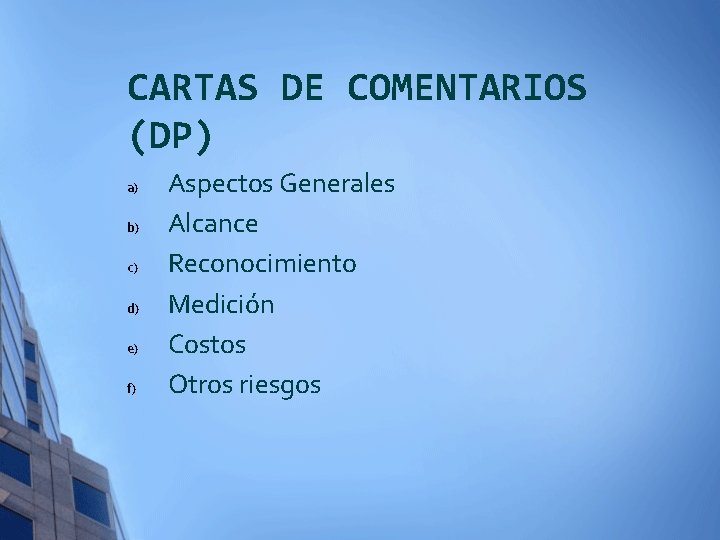 CARTAS DE COMENTARIOS (DP)

a) Aspectos Generales
b) Alcance
c) Reconocimiento
d) Medición
e) Costos
f) Otros riesgos